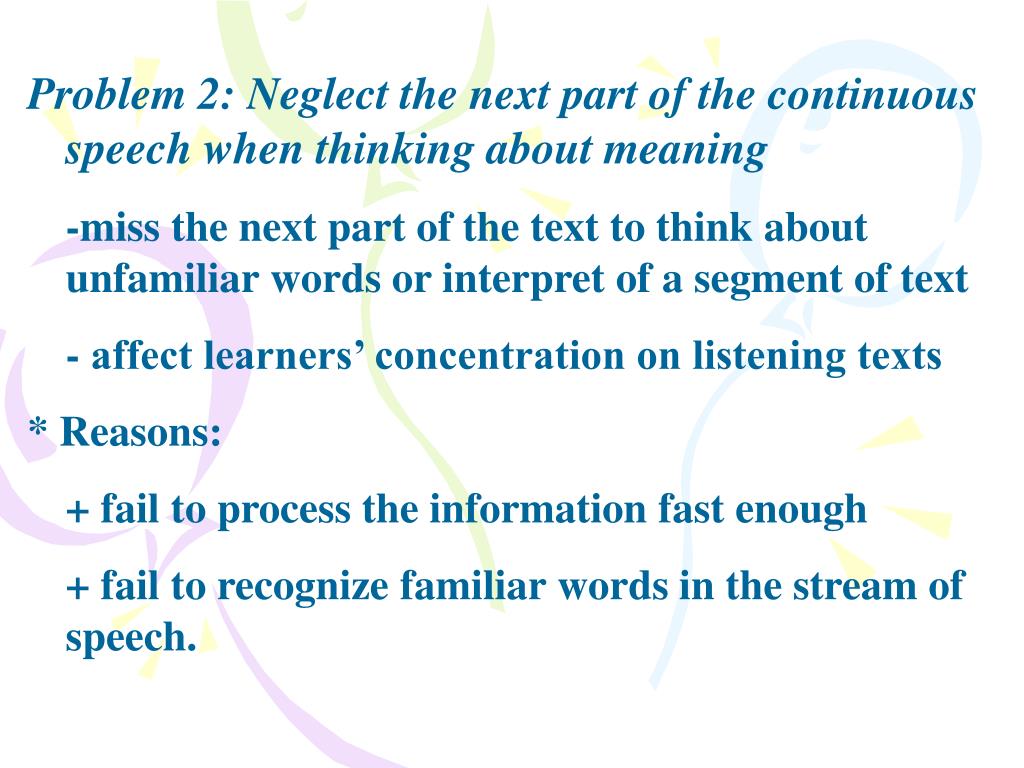 Problem 2: Neglect the next part of the continuous speech when thinking about meaning

-miss the next part of the text to think about unfamiliar words or interpret of a segment of text

- affect learners’ concentration on listening texts

* Reasons:

+ fail to process the information fast enough

+ fail to recognize familiar words in the stream of speech.